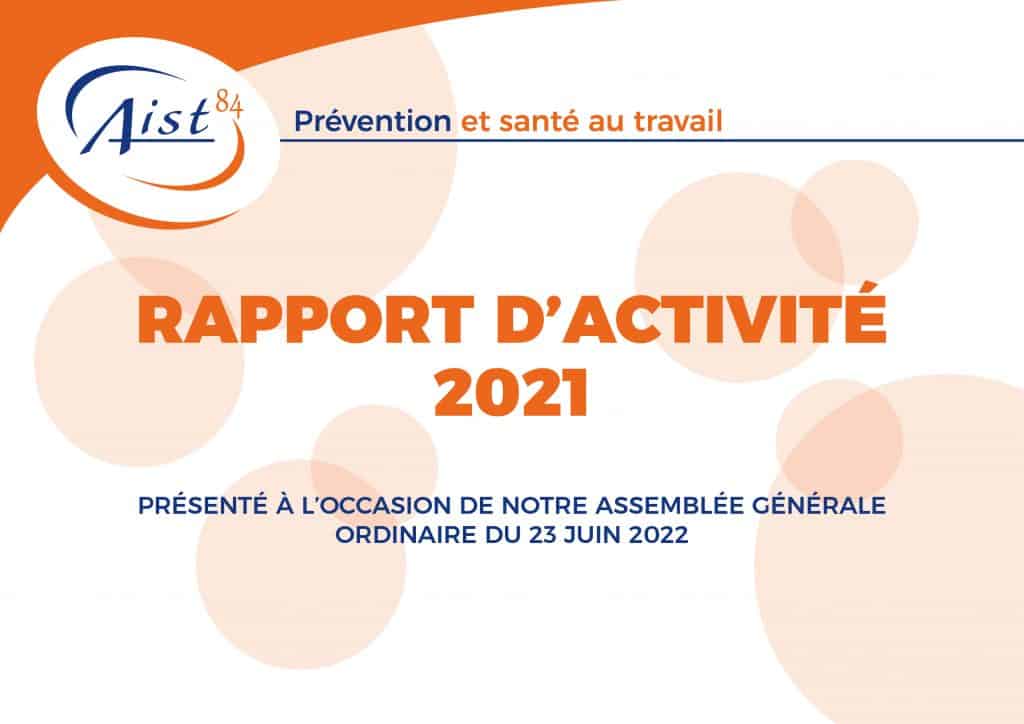 Aist 84

Prévention et santé au travail

RAPPORT D'ACTIVITÉ 2021

PRÉSENTÉ À L'OCCASION DE NOTRE ASSEMBLÉE GÉNÉRALE ORDINAIRE DU 23 JUIN 2022